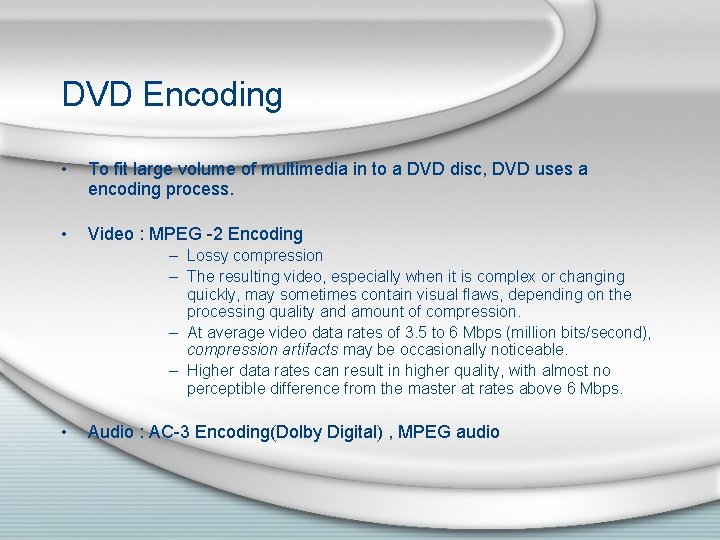 DVD Encoding

• To fit large volume of multimedia in to a DVD disc, DVD uses a encoding process.

• Video : MPEG -2 Encoding

– Lossy compression

– The resulting video, especially when it is complex or changing quickly, may sometimes contain visual flaws, depending on the processing quality and amount of compression.

– At average video data rates of 3.5 to 6 Mbps (million bits/second), compression artifacts may be occasionally noticeable.

– Higher data rates can result in higher quality, with almost no perceptible difference from the master at rates above 6 Mbps.

• Audio : AC-3 Encoding(Dolby Digital) , MPEG audio